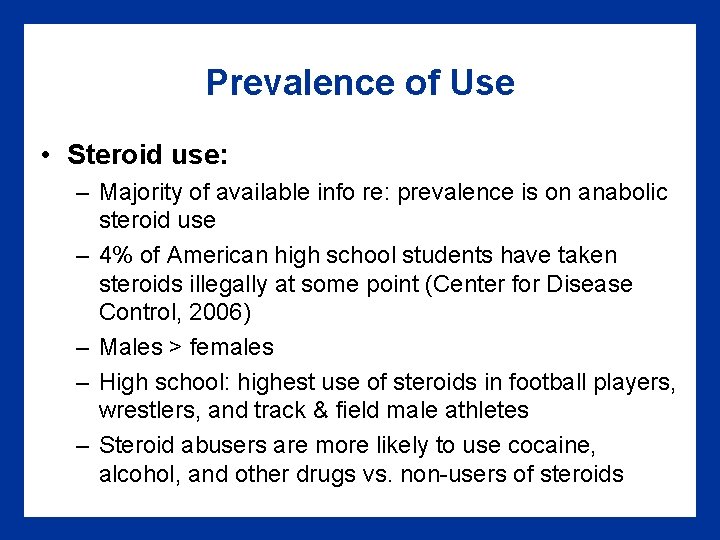 Prevalence of Use

• Steroid use:
– Majority of available info re: prevalence is on anabolic steroid use
– 4% of American high school students have taken steroids illegally at some point (Center for Disease Control, 2006)
– Males > females
– High school: highest use of steroids in football players, wrestlers, and track & field male athletes
– Steroid abusers are more likely to use cocaine, alcohol, and other drugs vs. non-users of steroids